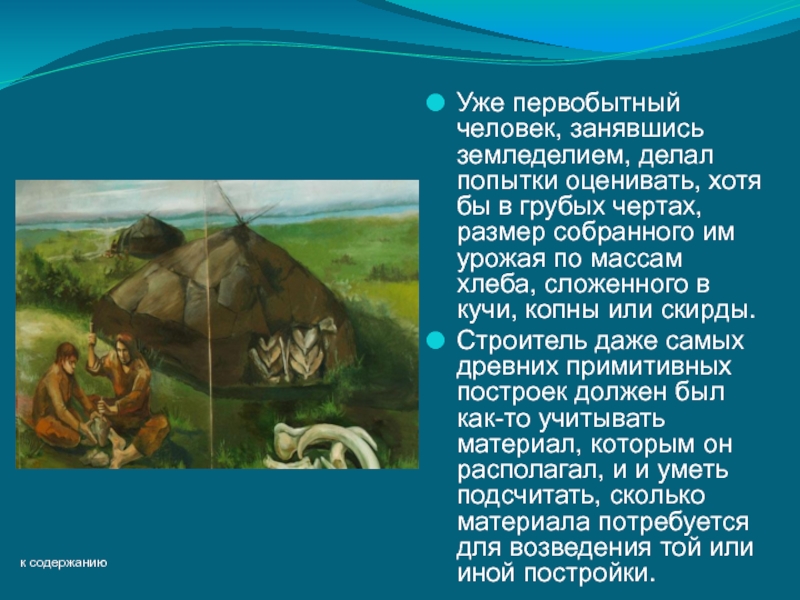 Уже первобытный человек, занявшись земледелием, делал попытки оценивать, хотя бы в грубых чертах, размер собранного им урожая по массам хлеба, сложенного в кучи, копны или скирды.

Строитель даже самых древних примитивных построек должен был как-то учитывать материал, которым он располагал, и и уметь подсчитать, сколько материала потребуется для возведения той или иной постройки.

к содержанию